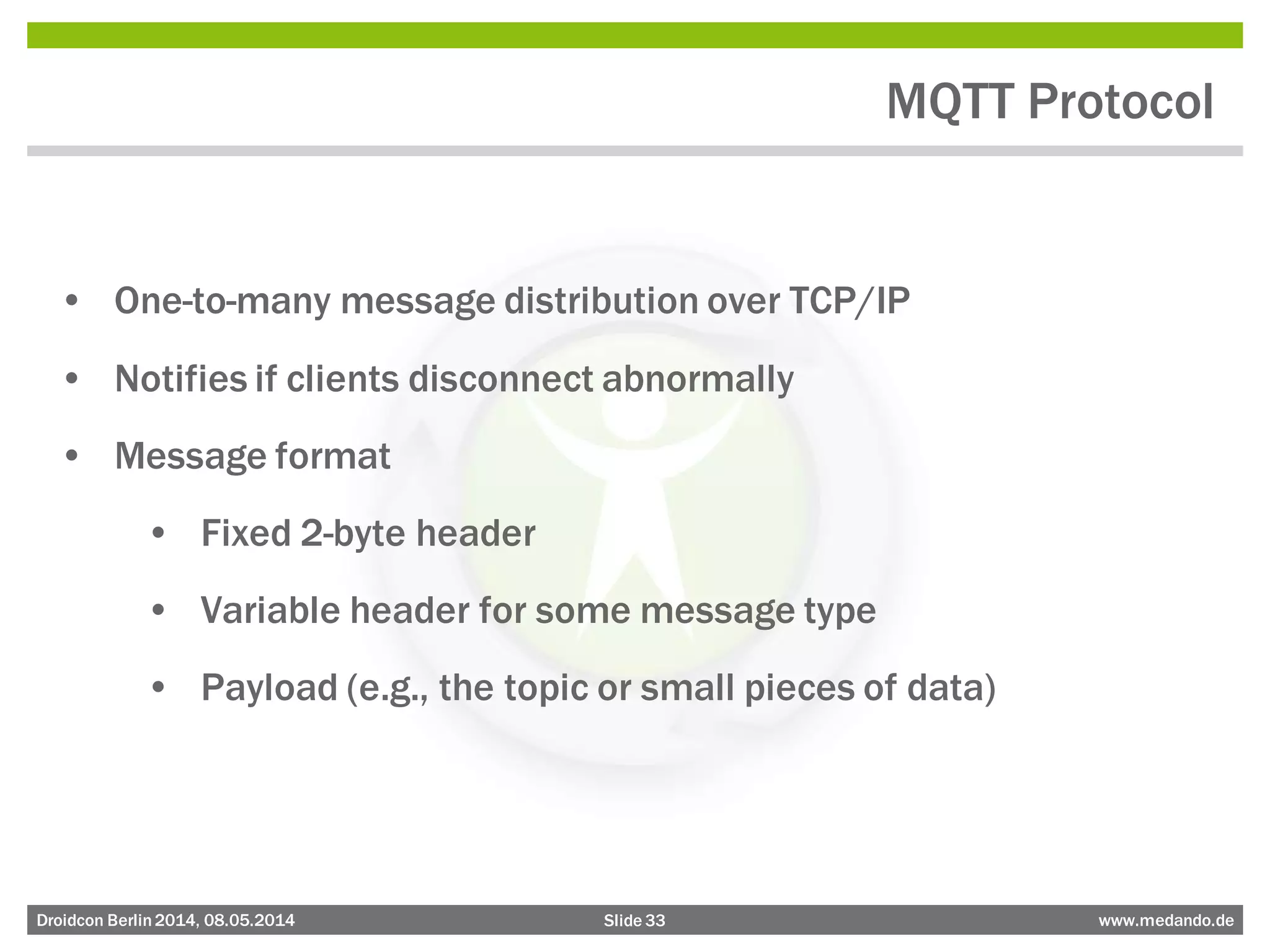 MQTT Protocol

• One-to-many message distribution over TCP/IP

• Notifies if clients disconnect abnormally

• Message format

• Fixed 2-byte header

• Variable header for some message type

• Payload (e.g., the topic or small pieces of data)

Droidcon Berlin 2014, 08.05.2014 Slide 33 www.medando.de